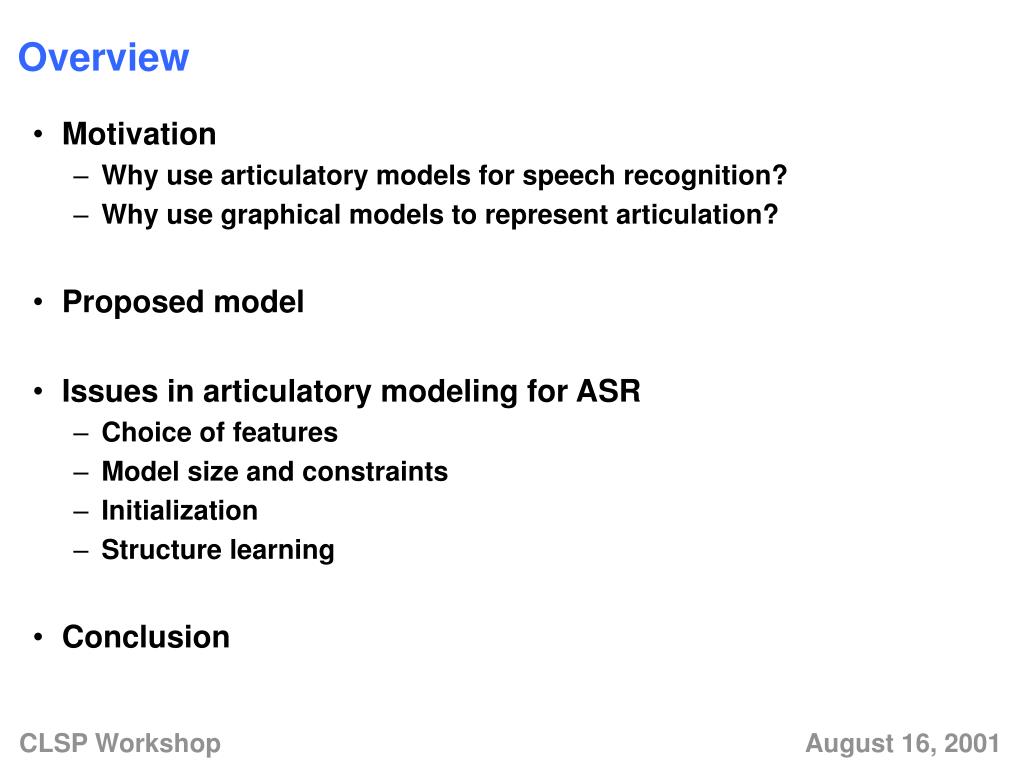 Overview

• Motivation
– Why use articulatory models for speech recognition?
– Why use graphical models to represent articulation?

• Proposed model

• Issues in articulatory modeling for ASR
– Choice of features
– Model size and constraints
– Initialization
– Structure learning

• Conclusion

CLSP Workshop

August 16, 2001